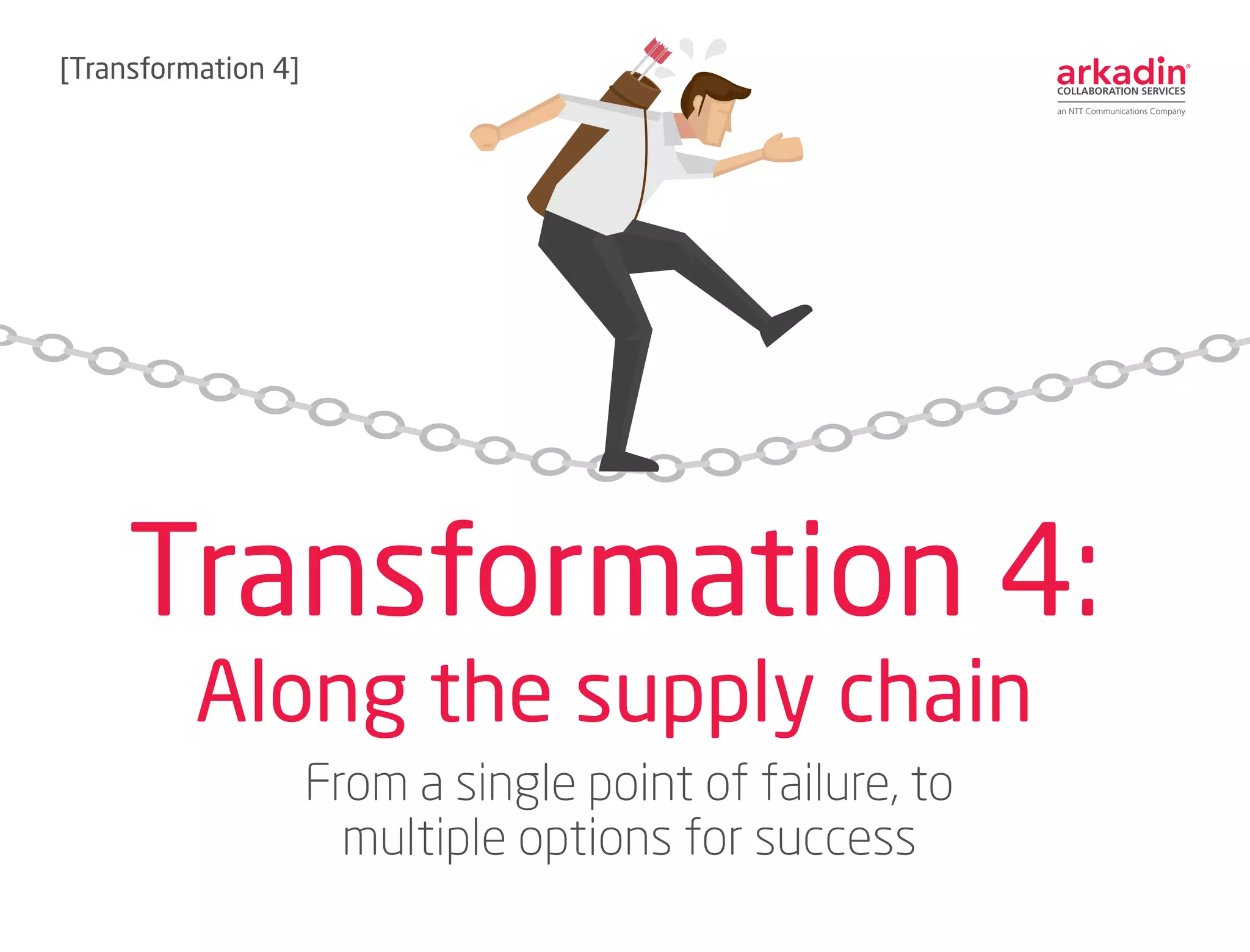 [Transformation 4]

arkadin®
COLLABORATION SERVICES
an NTT Communications Company

Transformation 4:
Along the supply chain

From a single point of failure, to multiple options for success